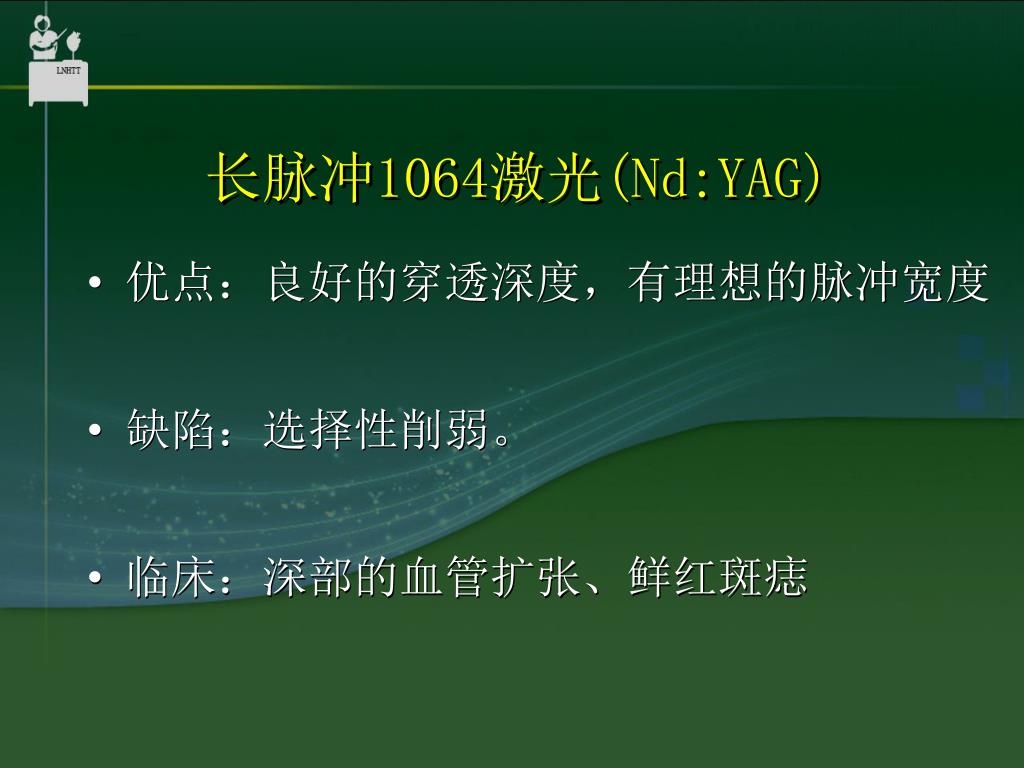 LNHTT

长脉冲1064激光(Nd:YAG)

• 优点：良好的穿透深度，有理想的脉冲宽度

• 缺陷：选择性削弱。

• 临床：深部的血管扩张、鲜红斑痣